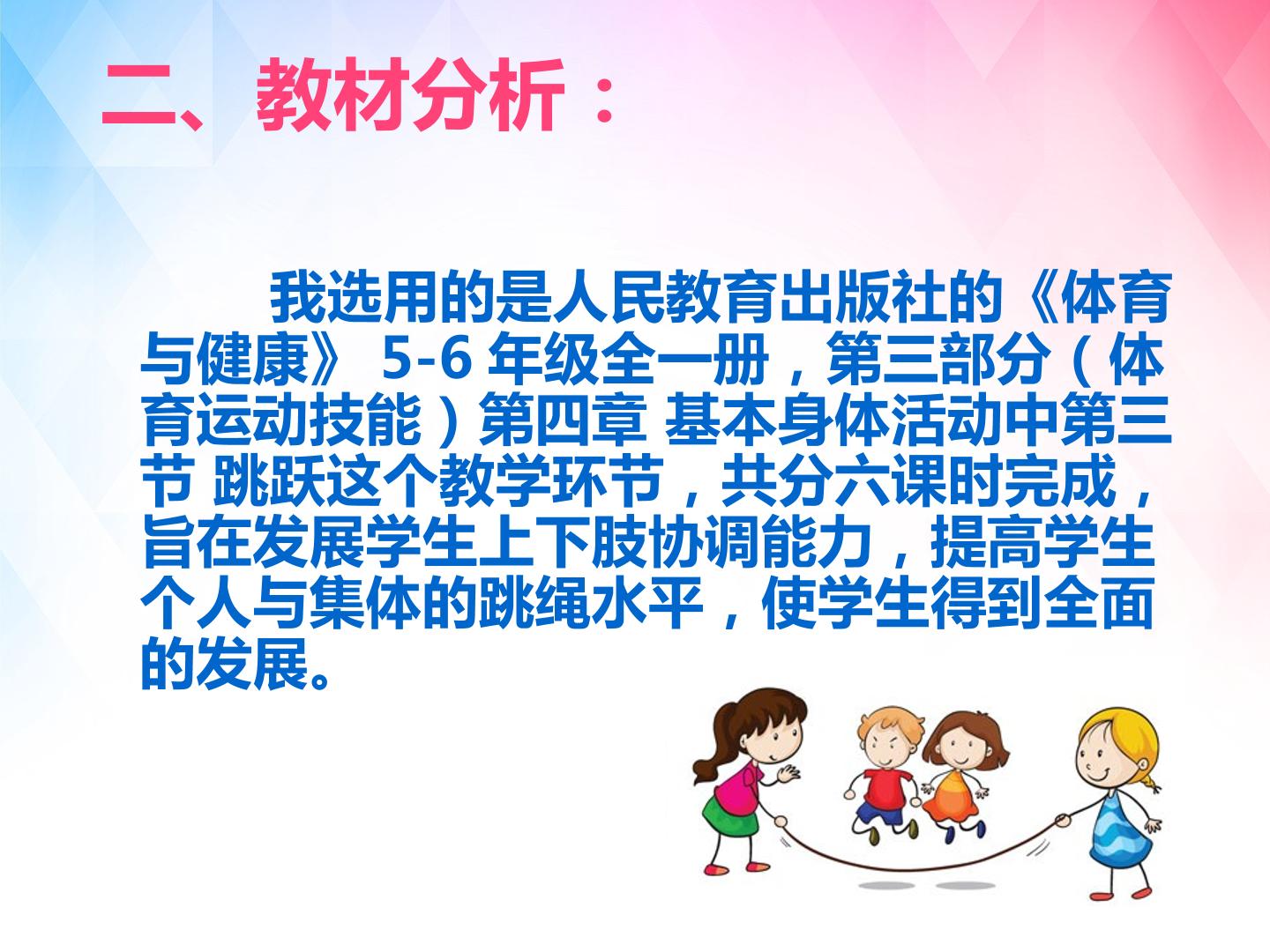 二、教材分析：

我选用的是人民教育出版社的《体育与健康》 5-6 年级全一册，第三部分（体育运动技能）第四章 基本身体活动中第三节 跳跃这个教学环节，共分六课时完成，旨在发展学生上下肢协调能力，提高学生个人与集体的跳绳水平，使学生得到全面的发展。